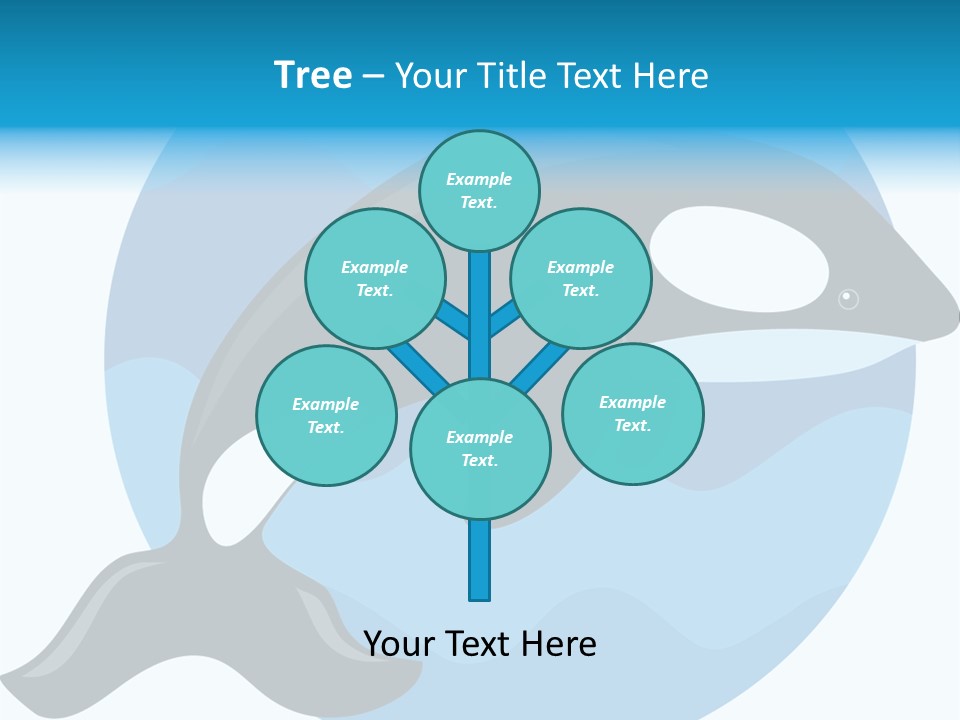 Tree – Your Title Text Here

Example Text.

Example Text.

Example Text.

Example Text.

Example Text.

Example Text.

Your Text Here